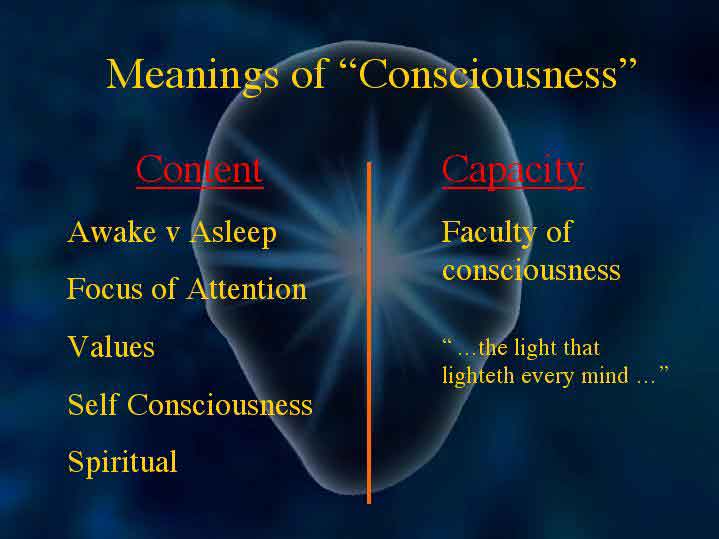 Meanings of “Consciousness”

Content

Awake v Asleep

Focus of Attention

Values

Self Consciousness

Spiritual

Capacity

Faculty of consciousness

“…the light that lighteth every mind …”